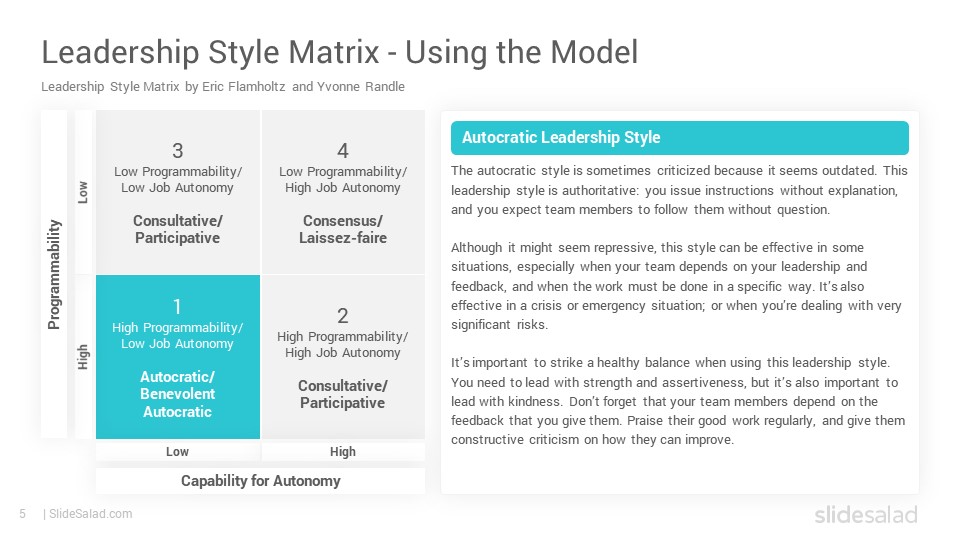 Leadership Style Matrix - Using the Model

Leadership Style Matrix by Eric Flamholtz and Yvonne Randle

Programmability

Low

High

3
Low Programmability/ Low Job Autonomy
Consultative/ Participative

4
Low Programmability/ High Job Autonomy
Consensus/ Laissez-faire

1
High Programmability/ Low Job Autonomy
Autocratic/ Benevolent Autocratic

2
High Programmability/ High Job Autonomy
Consultative/ Participative

Low

High

Capability for Autonomy

Autocratic Leadership Style

The autocratic style is sometimes criticized because it seems outdated. This leadership style is authoritative: you issue instructions without explanation, and you expect team members to follow them without question.

Although it might seem repressive, this style can be effective in some situations, especially when your team depends on your leadership and feedback, and when the work must be done in a specific way. It's also effective in a crisis or emergency situation; or when you're dealing with very significant risks.

It's important to strike a healthy balance when using this leadership style. You need to lead with strength and assertiveness, but it's also important to lead with kindness. Don't forget that your team members depend on the feedback that you give them. Praise their good work regularly, and give them constructive criticism on how they can improve.

5 | SlideSalad.com

slidesalad